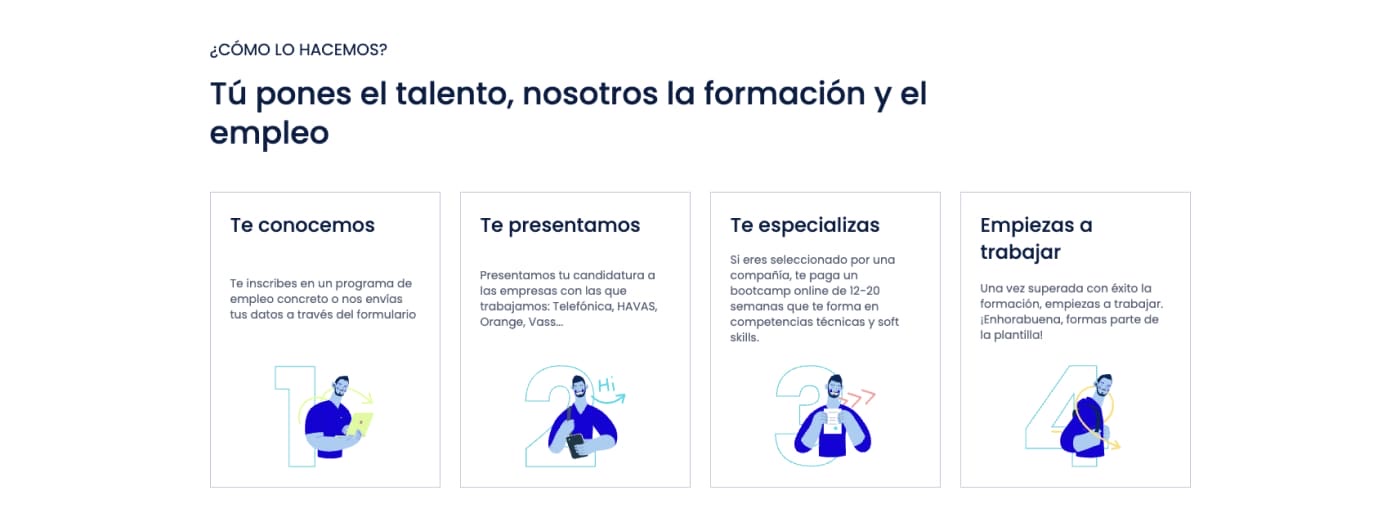 ¿CÓMO LO HACEMOS?

Tú pones el talento, nosotros la formación y el empleo

Te conocemos

Te inscribes en un programa de empleo concreto o nos envías tus datos a través del formulario

1

Te presentamos

Presentamos tu candidatura a las empresas con las que trabajamos: Telefónica, HAVAS, Orange, Vass...

2

Hi

Te especializas

Si eres seleccionado por una compañía, te paga un bootcamp online de 12-20 semanas que te forma en competencias técnicas y soft skills.

3

Empiezas a trabajar

Una vez superada con éxito la formación, empiezas a trabajar. ¡Enhorabuena, formas parte de la plantilla!

4